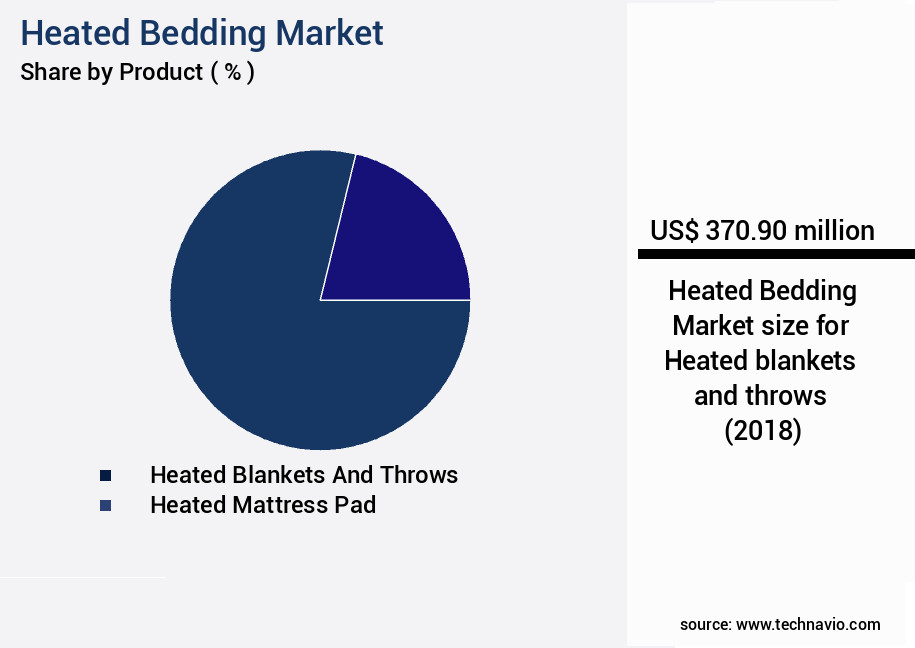 Heated Bedding Market
Share by Product ( % )

Heated Blankets And Throws
Heated Mattress Pad

US$ 370.90 million

Heated Bedding Market size for Heated blankets and throws (2018)

source: www.technavio.com